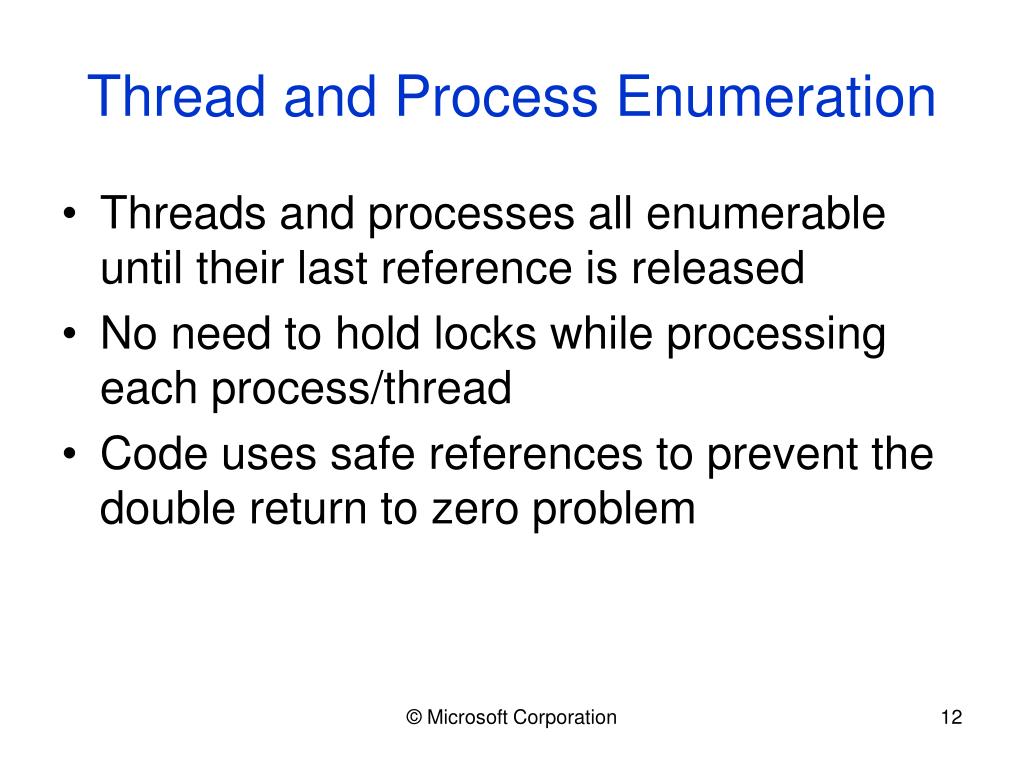 Thread and Process Enumeration

• Threads and processes all enumerable until their last reference is released
• No need to hold locks while processing each process/thread
• Code uses safe references to prevent the double return to zero problem

© Microsoft Corporation

12